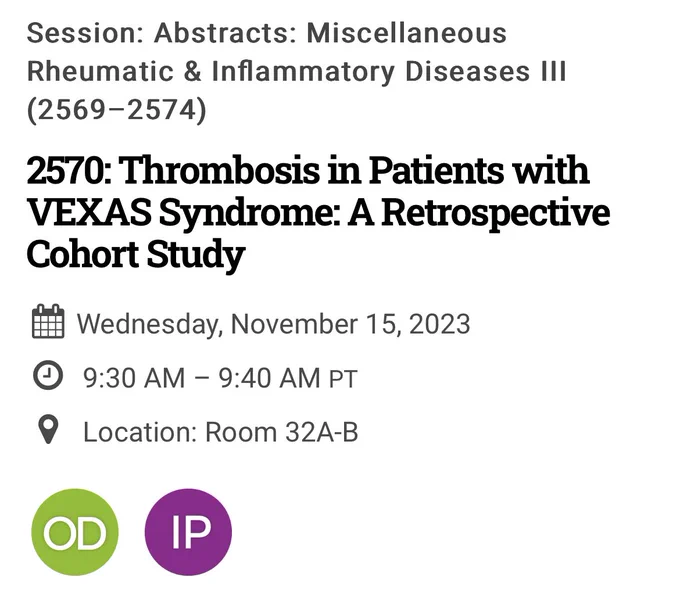 Session: Abstracts: Miscellaneous Rheumatic & Inflammatory Diseases III (2569–2574)

2570: Thrombosis in Patients with VEXAS Syndrome: A Retrospective Cohort Study

Wednesday, November 15, 2023

9:30 AM – 9:40 AM PT

Location: Room 32A-B

OD

IP